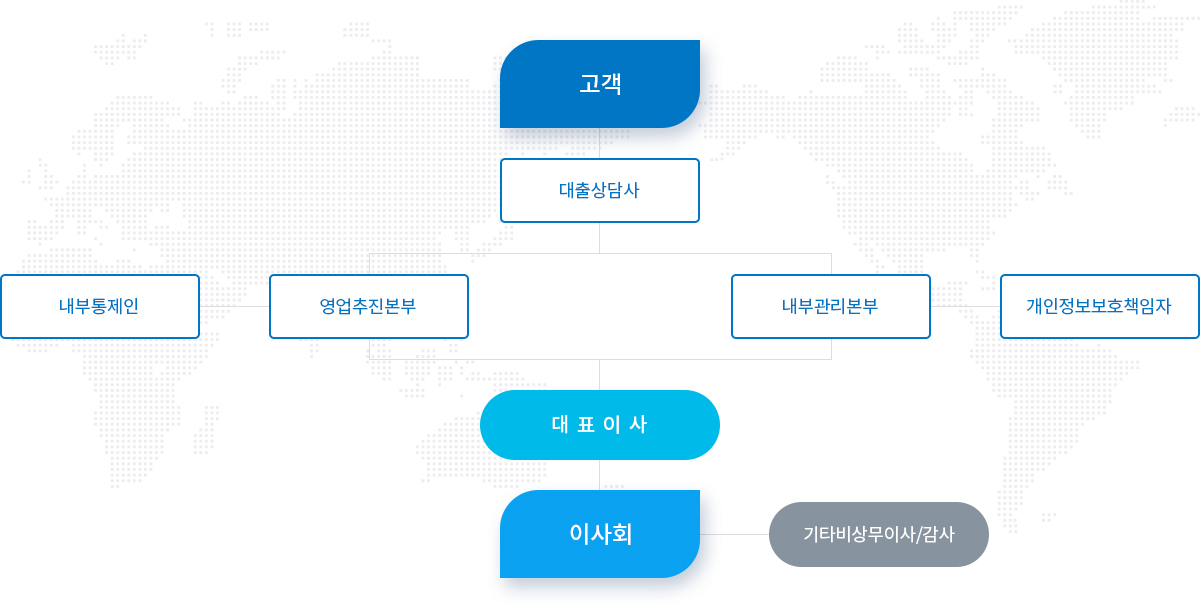 고객

대출상담사

내부통제인

영업추진본부

내부관리본부

개인정보보호책임자

대 표 이 사

이사회

기타비상무이사/감사